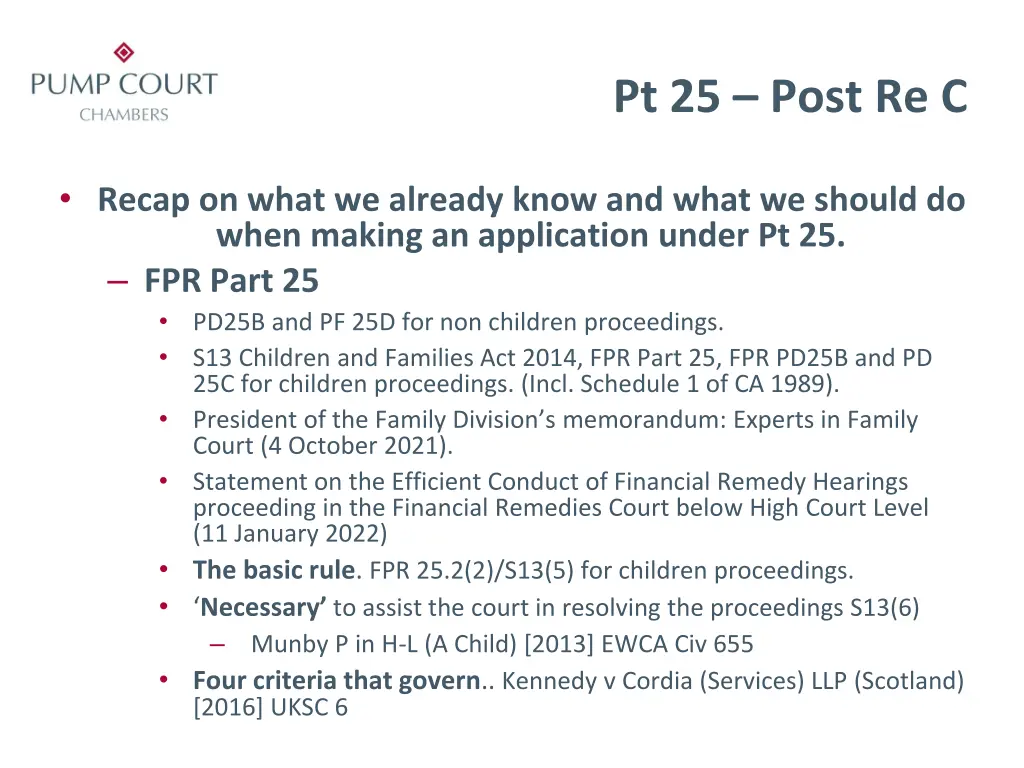 PUMP COURT
CHAMBERS

Pt 25 – Post Re C

• Recap on what we already know and what we should do when making an application under Pt 25.
– FPR Part 25
• PD25B and PF 25D for non children proceedings.
• S13 Children and Families Act 2014, FPR Part 25, FPR PD25B and PD 25C for children proceedings. (Incl. Schedule 1 of CA 1989).
• President of the Family Division's memorandum: Experts in Family Court (4 October 2021).
• Statement on the Efficient Conduct of Financial Remedy Hearings proceeding in the Financial Remedies Court below High Court Level (11 January 2022)
• The basic rule. FPR 25.2(2)/S13(5) for children proceedings.
• 'Necessary' to assist the court in resolving the proceedings S13(6)
– Munby P in H-L (A Child) [2013] EWCA Civ 655
• Four criteria that govern.. Kennedy v Cordia (Services) LLP (Scotland) [2016] UKSC 6